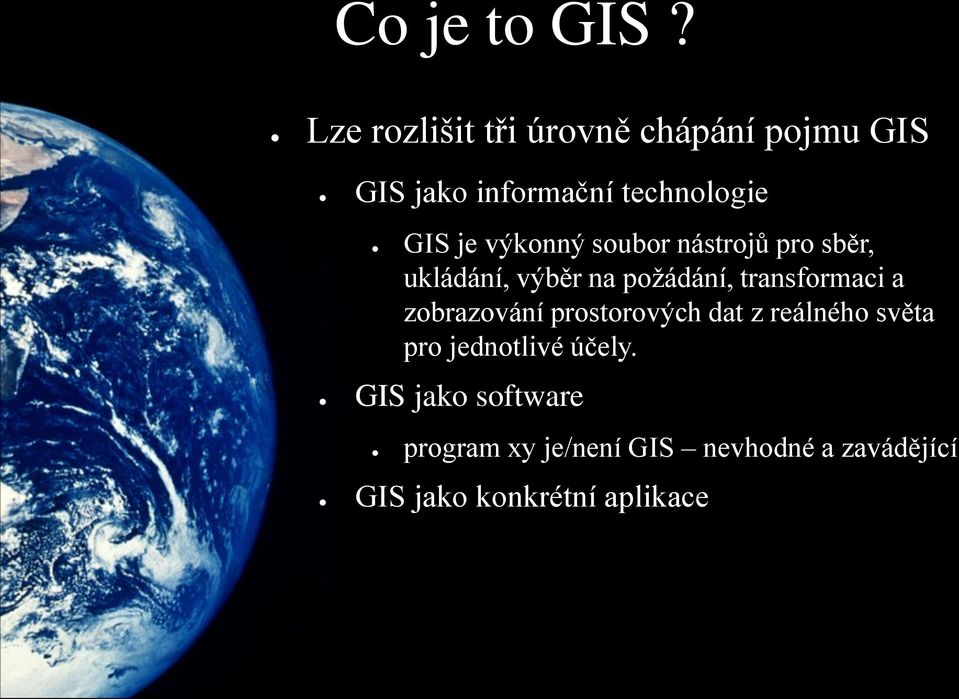 Co je to GIS ?

- Lze rozlišit tři úrovně chápání pojmu GIS
  - GIS jako informační technologie
    - GIS je výkonný soubor nástrojů pro sběr, ukládání, výběr na požádání, transformaci a zobrazování prostorových dat z reálného světa pro jednotlivé účely.
  - GIS jako software
    - program xy je/není GIS – nevhodné a zavádějící
  - GIS jako konkrétní aplikace